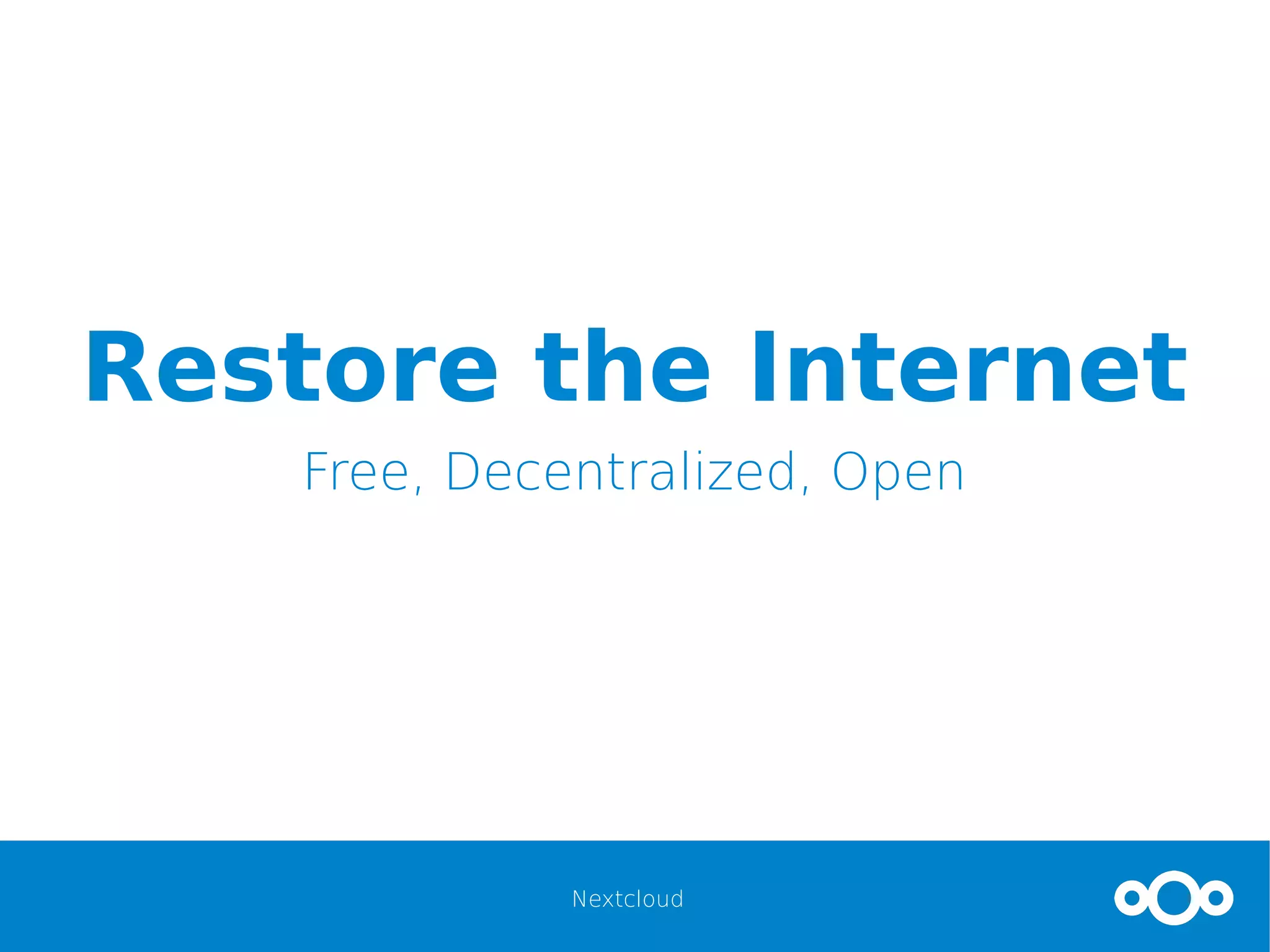 Restore the Internet

Free, Decentralized, Open

Nextcloud